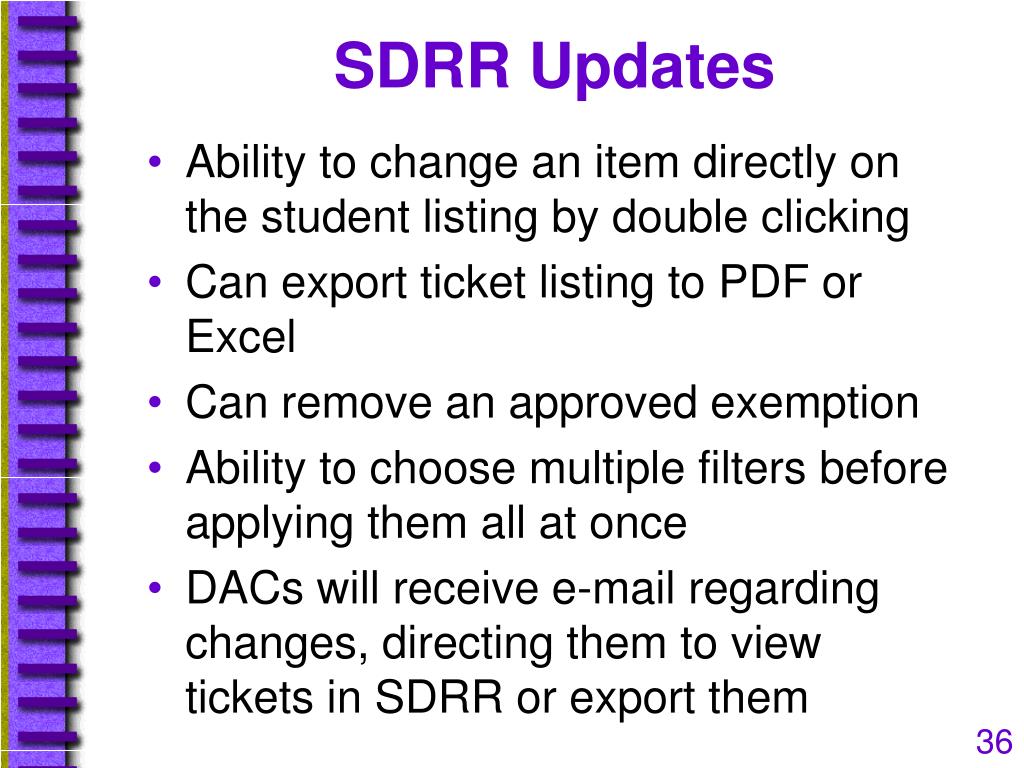 SDRR Updates

• Ability to change an item directly on the student listing by double clicking
• Can export ticket listing to PDF or Excel
• Can remove an approved exemption
• Ability to choose multiple filters before applying them all at once
• DACs will receive e-mail regarding changes, directing them to view tickets in SDRR or export them

36